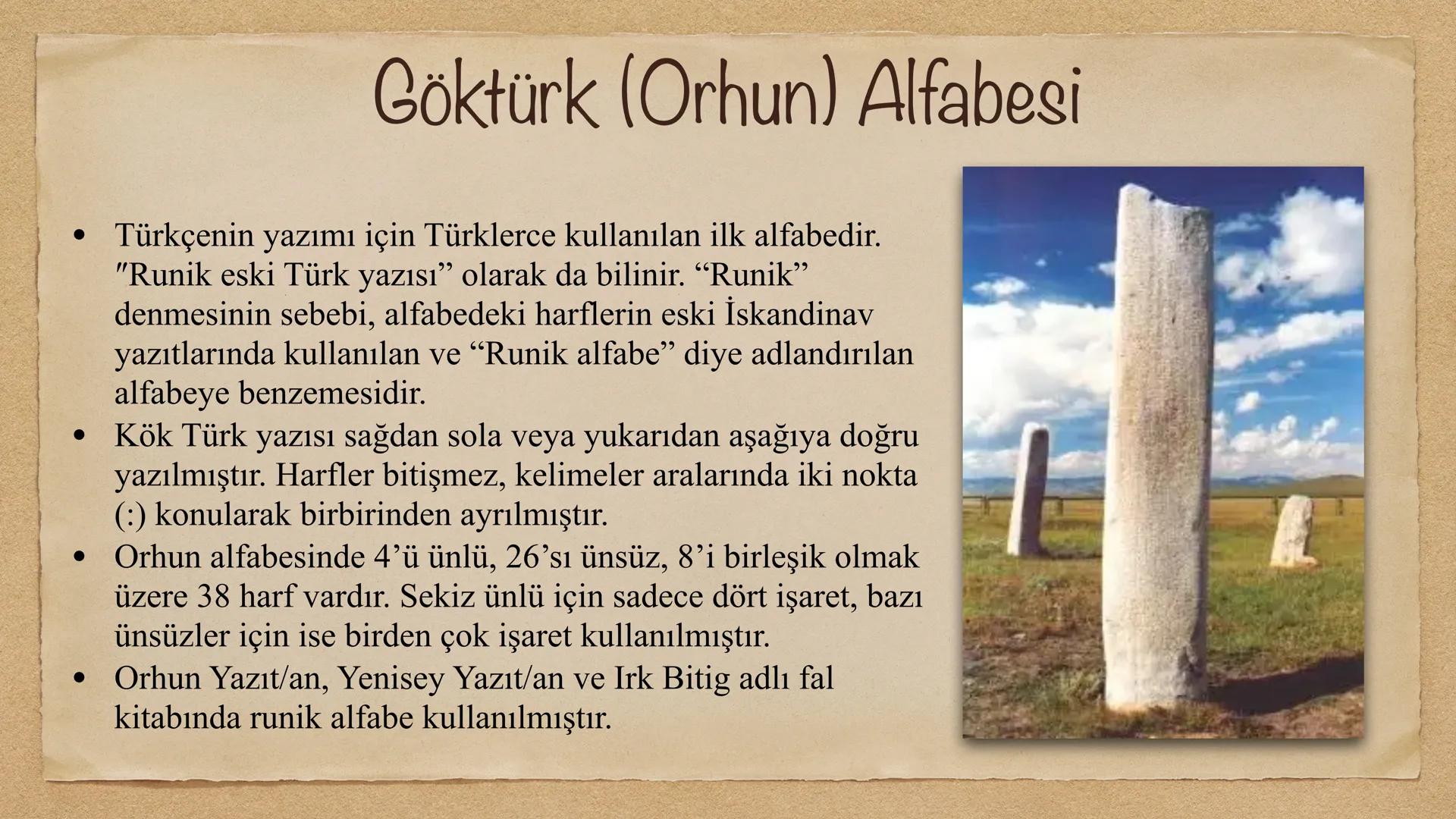 Göktürk (Orhun) Alfabesi

• Türkçenin yazımı için Türklerce kullanılan ilk alfabedir. ″Runik eski Türk yazısı” olarak da bilinir. “Runik” denmesinin sebebi, alfabedeki harflerin eski İskandinav yazıtlarında kullanılan ve “Runik alfabe” diye adlandırılan alfabeye benzemesidir.
• Kök Türk yazısı sağdan sola veya yukarıdan aşağıya doğru yazılmıştır. Harfler bitişmez, kelimeler aralarında iki nokta (:) konularak birbirinden ayrılmıştır.
• Orhun alfabesinde 4’ü ünlü, 26’sı ünsüz, 8’i birleşik olmak üzere 38 harf vardır. Sekiz ünlü için sadece dört işaret, bazı ünsüzler için ise birden çok işaret kullanılmıştır.
• Orhun Yazıt/an, Yenisey Yazıt/an ve Irk Bitig adlı fal kitabında runik alfabe kullanılmıştır.